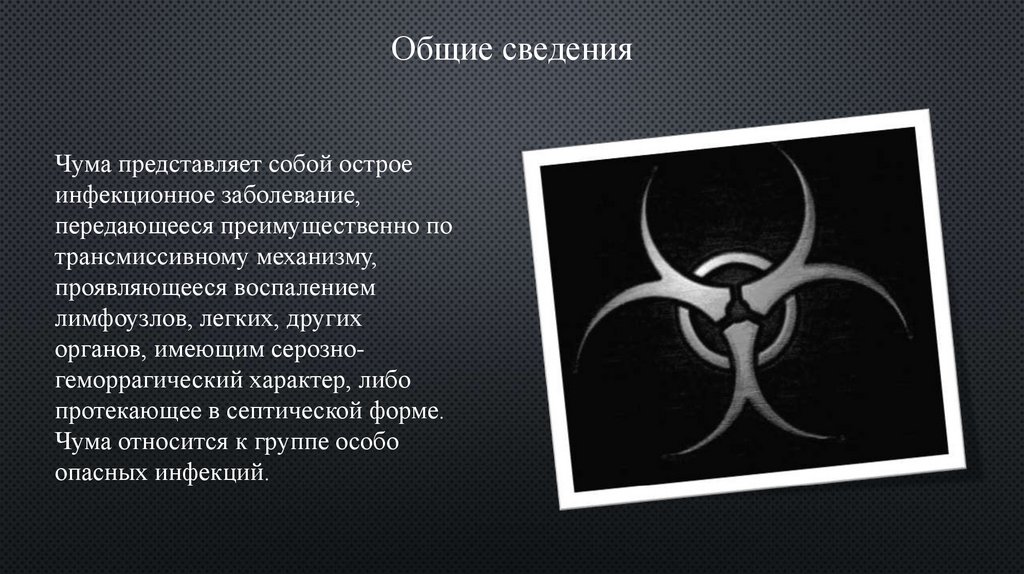 Общие сведения

Чума представляет собой острое инфекционное заболевание, передающееся преимущественно по трансмиссивному механизму, проявляющееся воспалением лимфоузлов, легких, других органов, имеющим серозно-геморрагический характер, либо протекающее в септической форме. Чума относится к группе особо опасных инфекций.